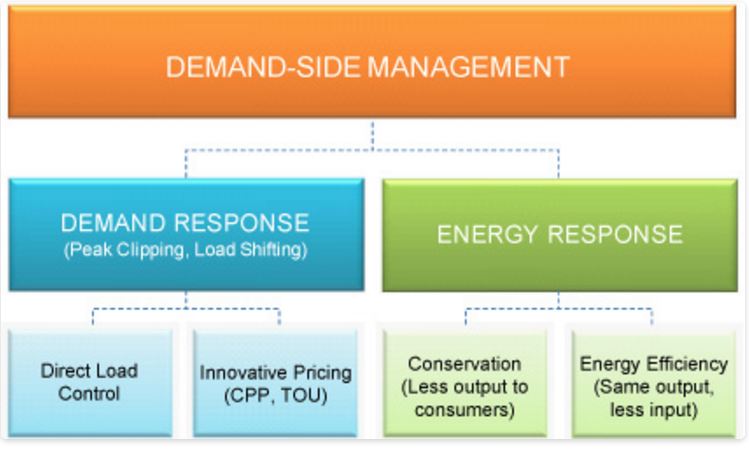 DEMAND-SIDE MANAGEMENT

DEMAND RESPONSE
(Peak Clipping, Load Shifting)

ENERGY RESPONSE

Direct Load Control

Innovative Pricing (CPP, TOU)

Conservation (Less output to consumers)

Energy Efficiency (Same output, less input)